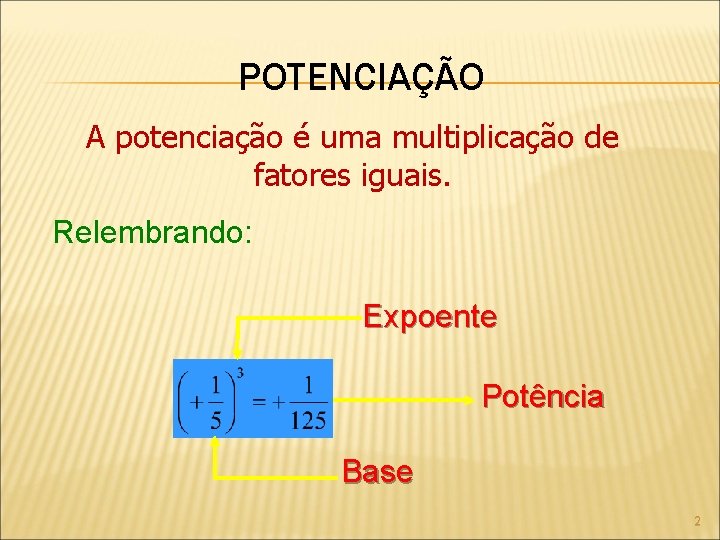 POTENCIAÇÃO

A potenciação é uma multiplicação de fatores iguais.

Relembrando:

Expoente

$\left(+\frac{1}{5}\right)^3 = +\frac{1}{125}$

Potência

Base

2